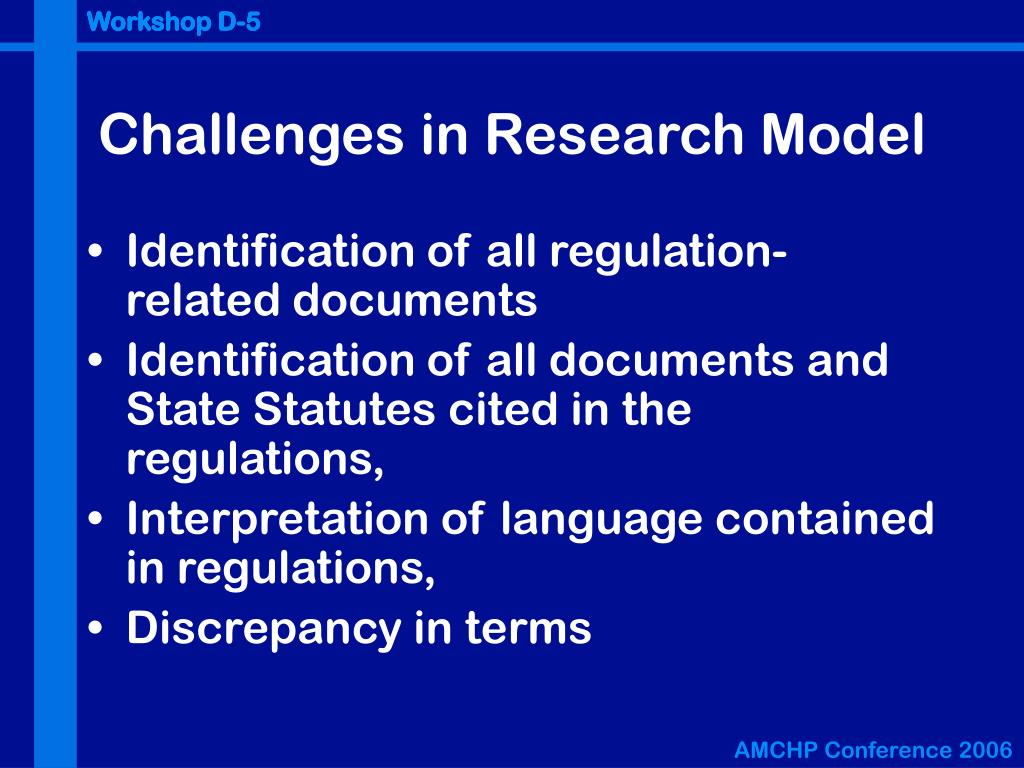 Workshop D-5

Challenges in Research Model

• Identification of all regulation-related documents
• Identification of all documents and State Statutes cited in the regulations,
• Interpretation of language contained in regulations,
• Discrepancy in terms

AMCHP Conference 2006